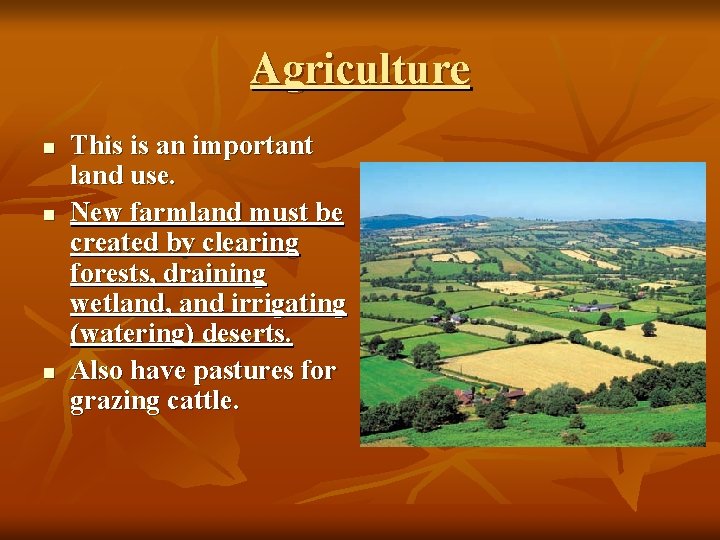 Agriculture

- This is an important land use.
- New farmland must be created by clearing forests, draining wetland, and irrigating (watering) deserts.
- Also have pastures for grazing cattle.